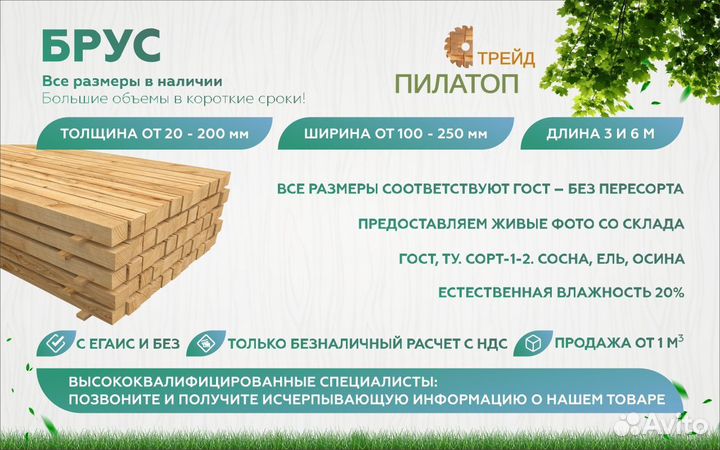 БРУС

Все размеры в наличии
Большие объемы в короткие сроки!

ТРЕЙД
ПИЛАТОП

ТОЛЩИНА ОТ 20 - 200 мм

ШИРИНА ОТ 100 - 250 мм

ДЛИНА 3 И 6 М

ВСЕ РАЗМЕРЫ СООТВЕТСТВУЮТ ГОСТ – БЕЗ ПЕРЕСОРТА

ПРЕДОСТАВЛЯЕМ ЖИВЫЕ ФОТО СО СКЛАДА

ГОСТ, ТУ. СОРТ-1-2. СОСНА, ЕЛЬ, ОСИНА

ЕСТЕСТВЕННАЯ ВЛАЖНОСТЬ 20%

С ЕГАИС И БЕЗ

ТОЛЬКО БЕЗНАЛИЧНЫЙ РАСЧЕТ С НДС

ПРОДАЖА ОТ 1 $М^3$

ВЫСОКОКВАЛИФИЦИРОВАННЫЕ СПЕЦИАЛИСТЫ:
ПОЗВОНИТЕ И ПОЛУЧИТЕ ИСЧЕРПЫВАЮЩУЮ ИНФОРМАЦИЮ О НАШЕМ ТОВАРЕ

Avito